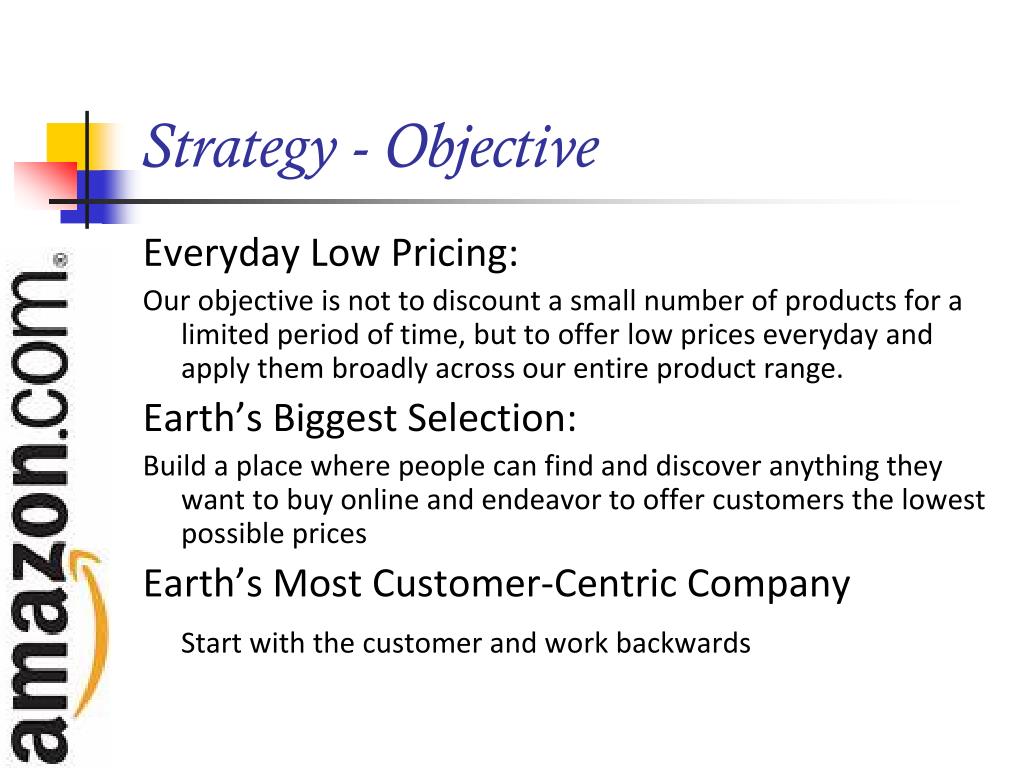 Strategy - Objective

amazon.com®

Everyday Low Pricing:

Our objective is not to discount a small number of products for a limited period of time, but to offer low prices everyday and apply them broadly across our entire product range.

Earth’s Biggest Selection:

Build a place where people can find and discover anything they want to buy online and endeavor to offer customers the lowest possible prices

Earth’s Most Customer-Centric Company

Start with the customer and work backwards